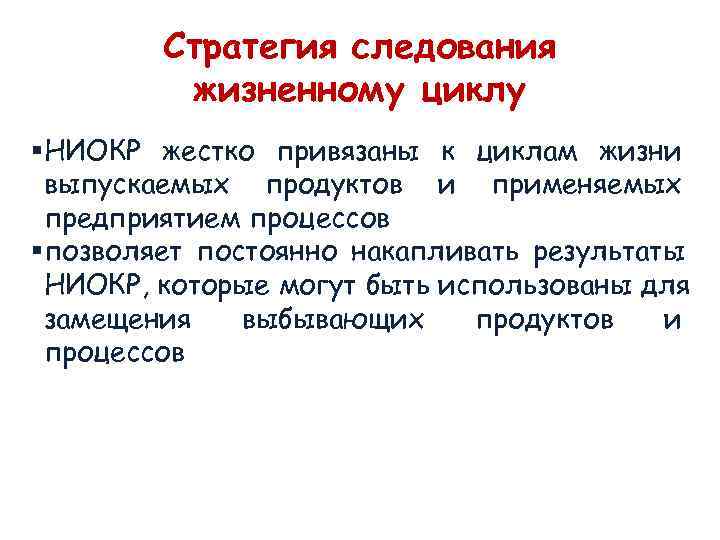 Стратегия следования жизненному циклу

▪НИОКР жестко привязаны к циклам жизни выпускаемых продуктов и применяемых предприятием процессов
▪позволяет постоянно накапливать результаты НИОКР, которые могут быть использованы для замещения выбывающих продуктов и процессов